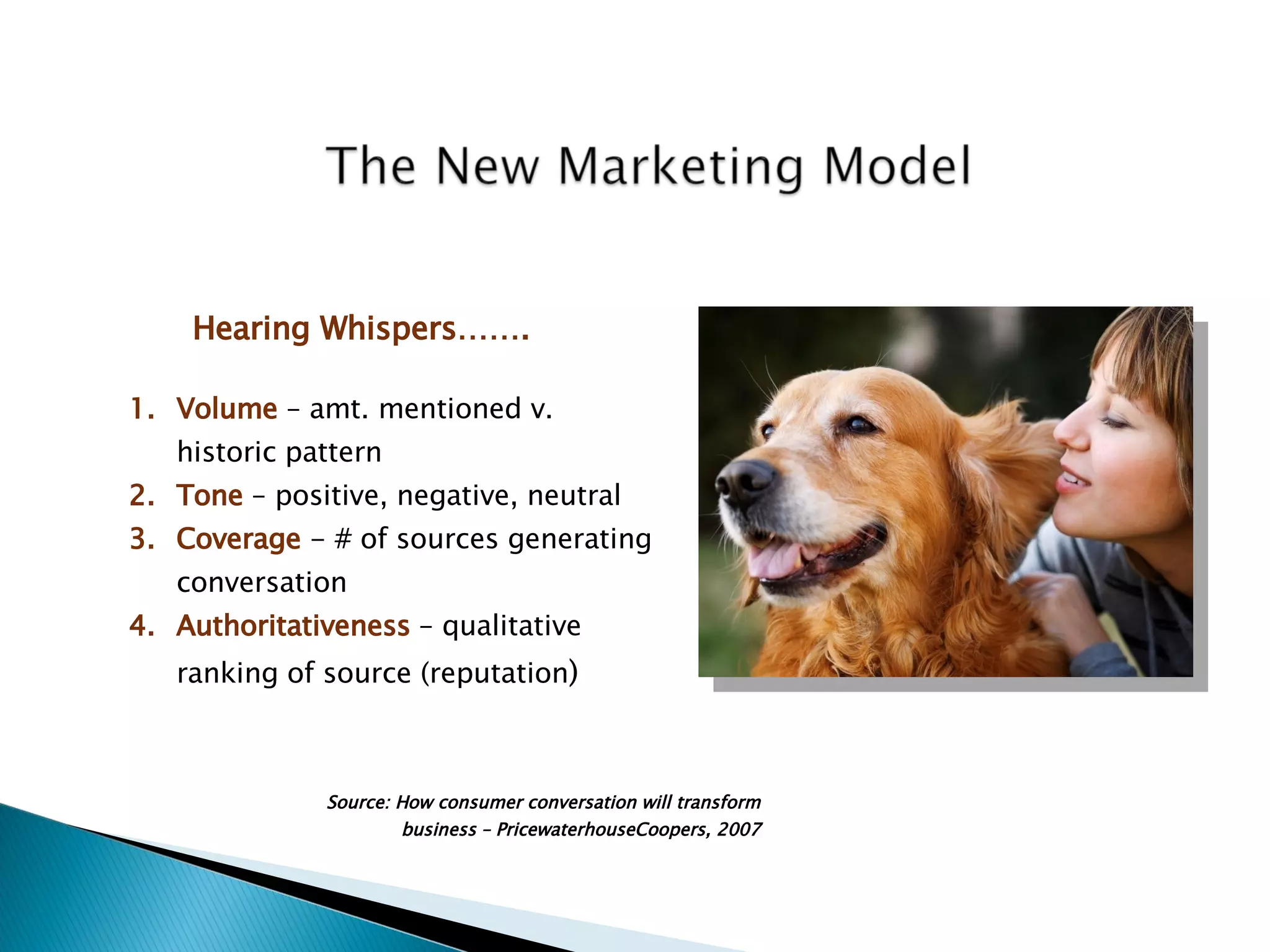 The New Marketing Model

Hearing Whispers…….

1. Volume – amt. mentioned v. historic pattern
2. Tone – positive, negative, neutral
3. Coverage – # of sources generating conversation
4. Authoritativeness – qualitative ranking of source (reputation)

Source: How consumer conversation will transform business – PricewaterhouseCoopers, 2007